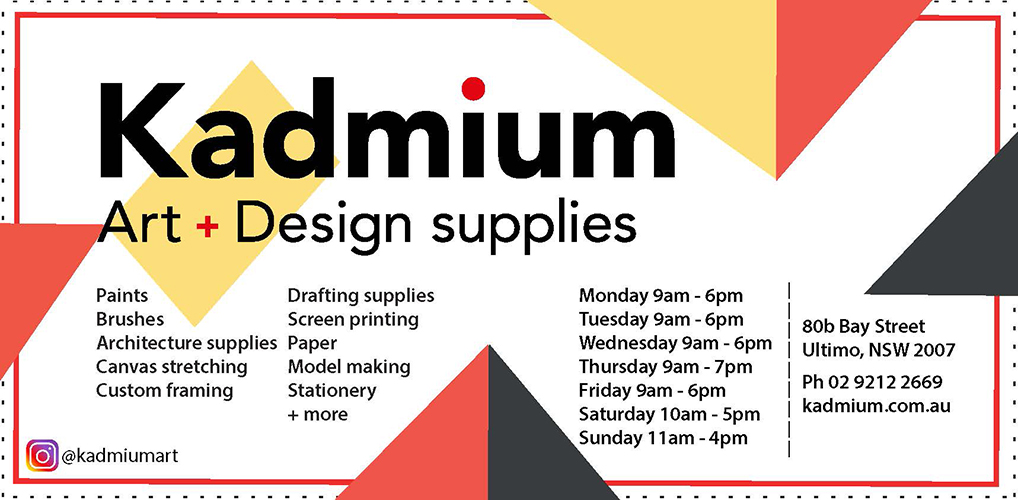 Kadmium
Art + Design supplies

Paints
Brushes
Architecture supplies
Canvas stretching
Custom framing

Drafting supplies
Screen printing
Paper
Model making
Stationery
+ more

Monday 9am - 6pm
Tuesday 9am - 6pm
Wednesday 9am - 6pm
Thursday 9am - 7pm
Friday 9am - 6pm
Saturday 10am - 5pm
Sunday 11am - 4pm

80b Bay Street
Ultimo, NSW 2007

Ph 02 9212 2669
kadmium.com.au

@kadmiumart